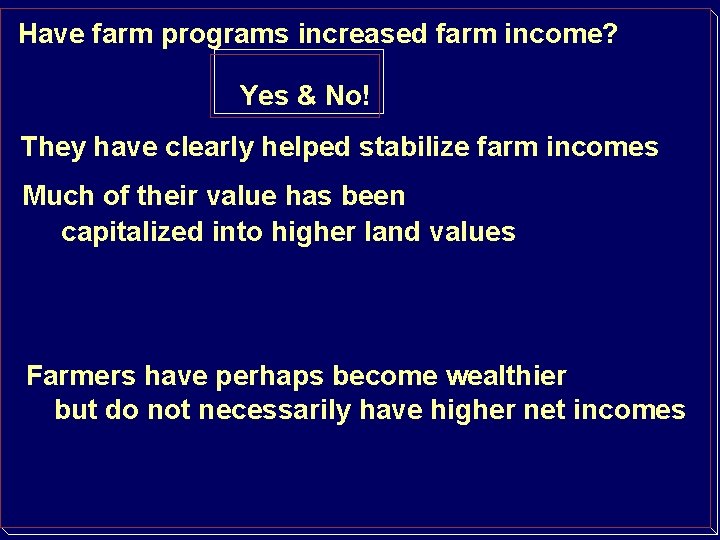 Have farm programs increased farm income?

Yes & No!

They have clearly helped stabilize farm incomes

Much of their value has been capitalized into higher land values

Farmers have perhaps become wealthier but do not necessarily have higher net incomes